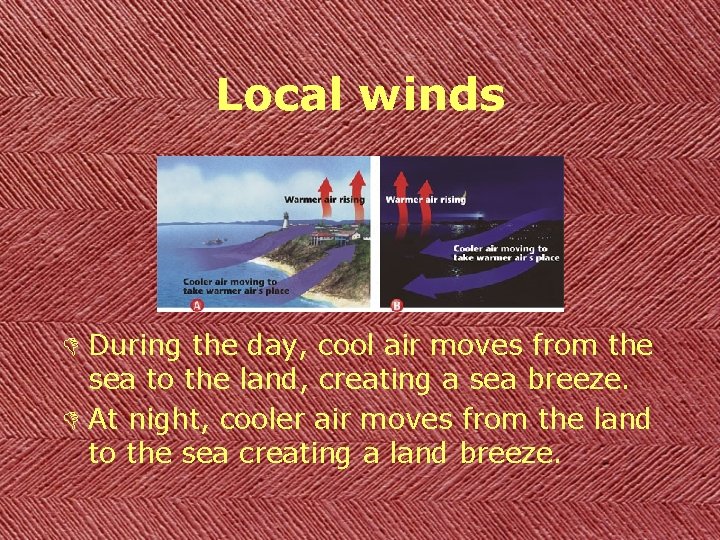 Local winds

Warmer air rising

Cooler air moving to take warmer air's place

A

Warmer air rising

Cooler air moving to take warmer air's place

B

During the day, cool air moves from the sea to the land, creating a sea breeze.

At night, cooler air moves from the land to the sea creating a land breeze.